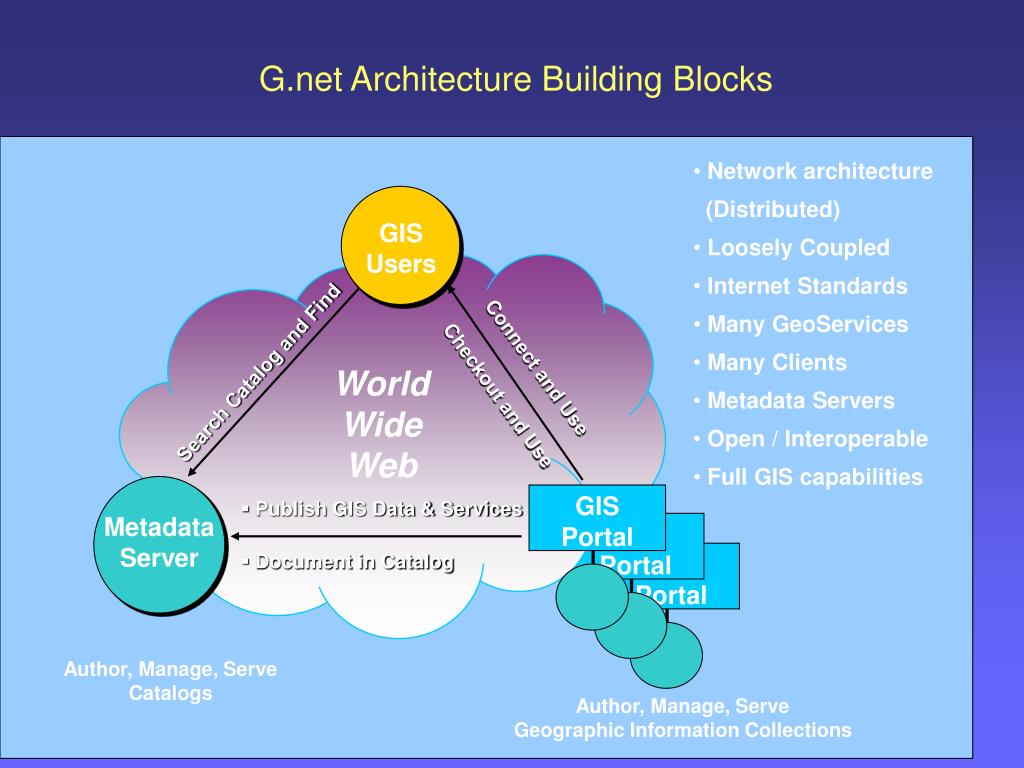 G.net Architecture Building Blocks

GIS Users

Search Catalog and Find

Connect and Use

Checkout and Use

World Wide Web

Metadata Server

▪ Publish GIS Data & Services

▪ Document in Catalog

GIS Portal

Portal

Portal

Author, Manage, Serve Catalogs

Author, Manage, Serve Geographic Information Collections

• Network architecture (Distributed)
• Loosely Coupled
• Internet Standards
• Many GeoServices
• Many Clients
• Metadata Servers
• Open / Interoperable
• Full GIS capabilities